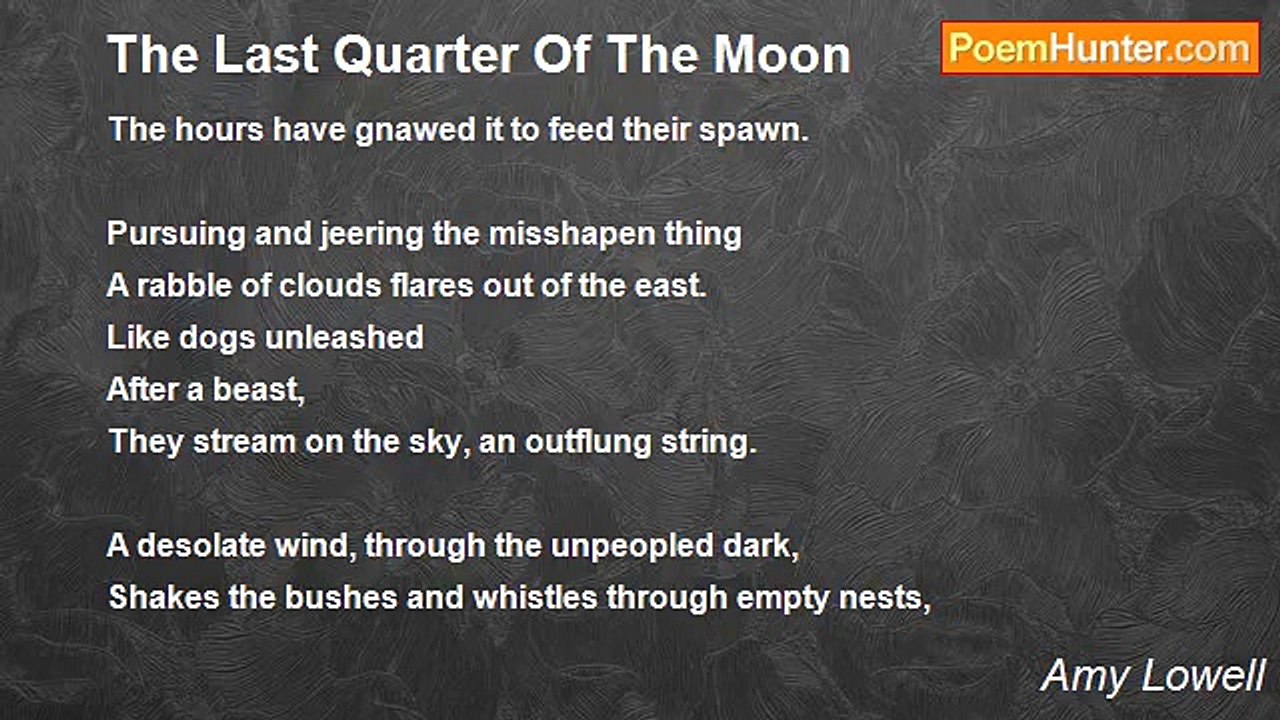 The Last Quarter Of The Moon

PoemHunter.com

The hours have gnawed it to feed their spawn.

Pursuing and jeering the misshapen thing
A rabble of clouds flares out of the east.
Like dogs unleashed
After a beast,
They stream on the sky, an outflung string.

A desolate wind, through the unpeopled dark,
Shakes the bushes and whistles through empty nests,

Amy Lowell